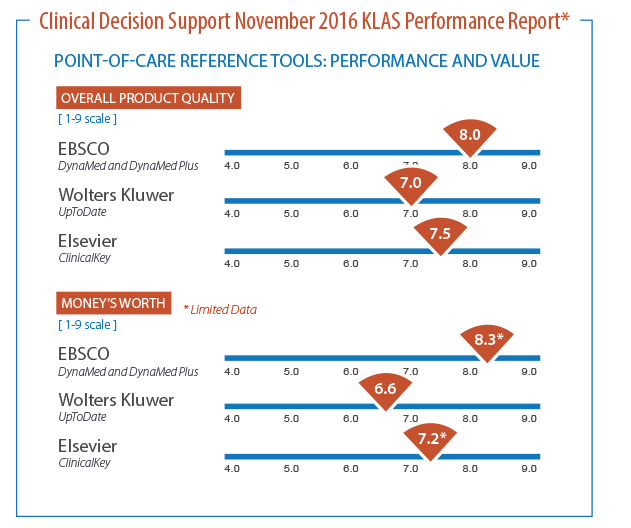 Clinical Decision Support November 2016 KLAS Performance Report*

POINT-OF-CARE REFERENCE TOOLS: PERFORMANCE AND VALUE

OVERALL PRODUCT QUALITY
[ 1-9 scale ]

EBSCO
DynaMed and DynaMed Plus
8.0
4.0 5.0 6.0 7.0 8.0 9.0

Wolters Kluwer
UpToDate
7.0
4.0 5.0 6.0 7.0 8.0 9.0

Elsevier
ClinicalKey
7.5
4.0 5.0 6.0 7.0 8.0 9.0

MONEY'S WORTH
* Limited Data
[ 1-9 scale ]

EBSCO
DynaMed and DynaMed Plus
8.3*
4.0 5.0 6.0 7.0 8.0 9.0

Wolters Kluwer
UpToDate
6.6
4.0 5.0 6.0 7.0 8.0 9.0

Elsevier
ClinicalKey
7.2*
4.0 5.0 6.0 7.0 8.0 9.0